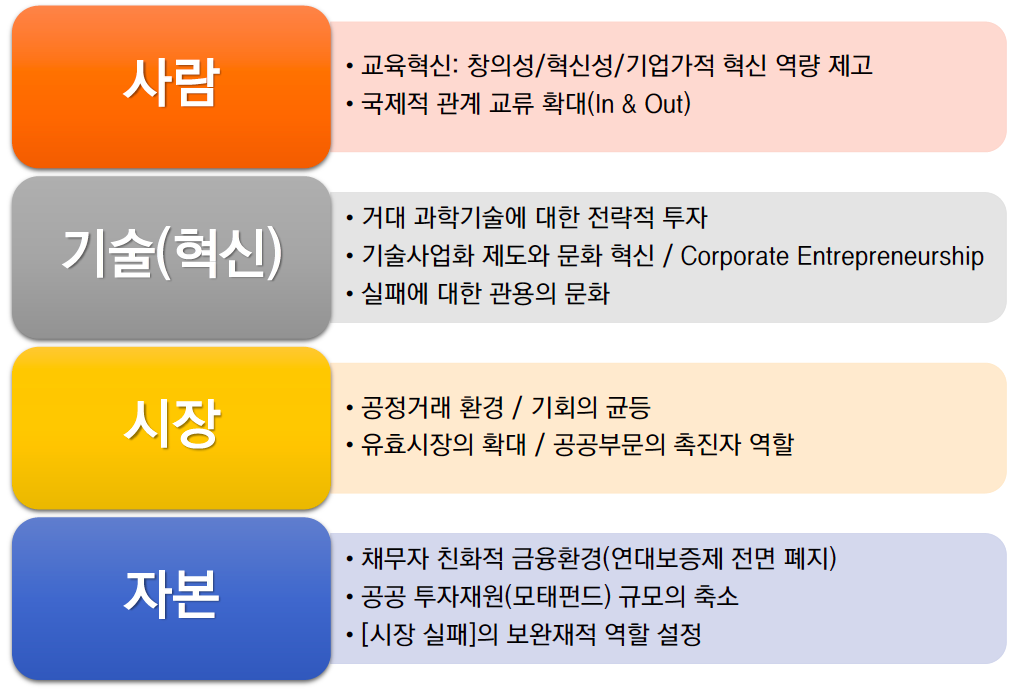 사람

• 교육혁신: 창의성/혁신성/기업가적 혁신 역량 제고
• 국제적 관계 교류 확대(In & Out)

기술(혁신)

• 거대 과학기술에 대한 전략적 투자
• 기술사업화 제도와 문화 혁신 / Corporate Entrepreneurship
• 실패에 대한 관용의 문화

시장

• 공정거래 환경 / 기회의 균등
• 유효시장의 확대 / 공공부문의 촉진자 역할

자본

• 채무자 친화적 금융환경(연대보증제 전면 폐지)
• 공공 투자재원(모태펀드) 규모의 축소
• [시장 실패]의 보완재적 역할 설정